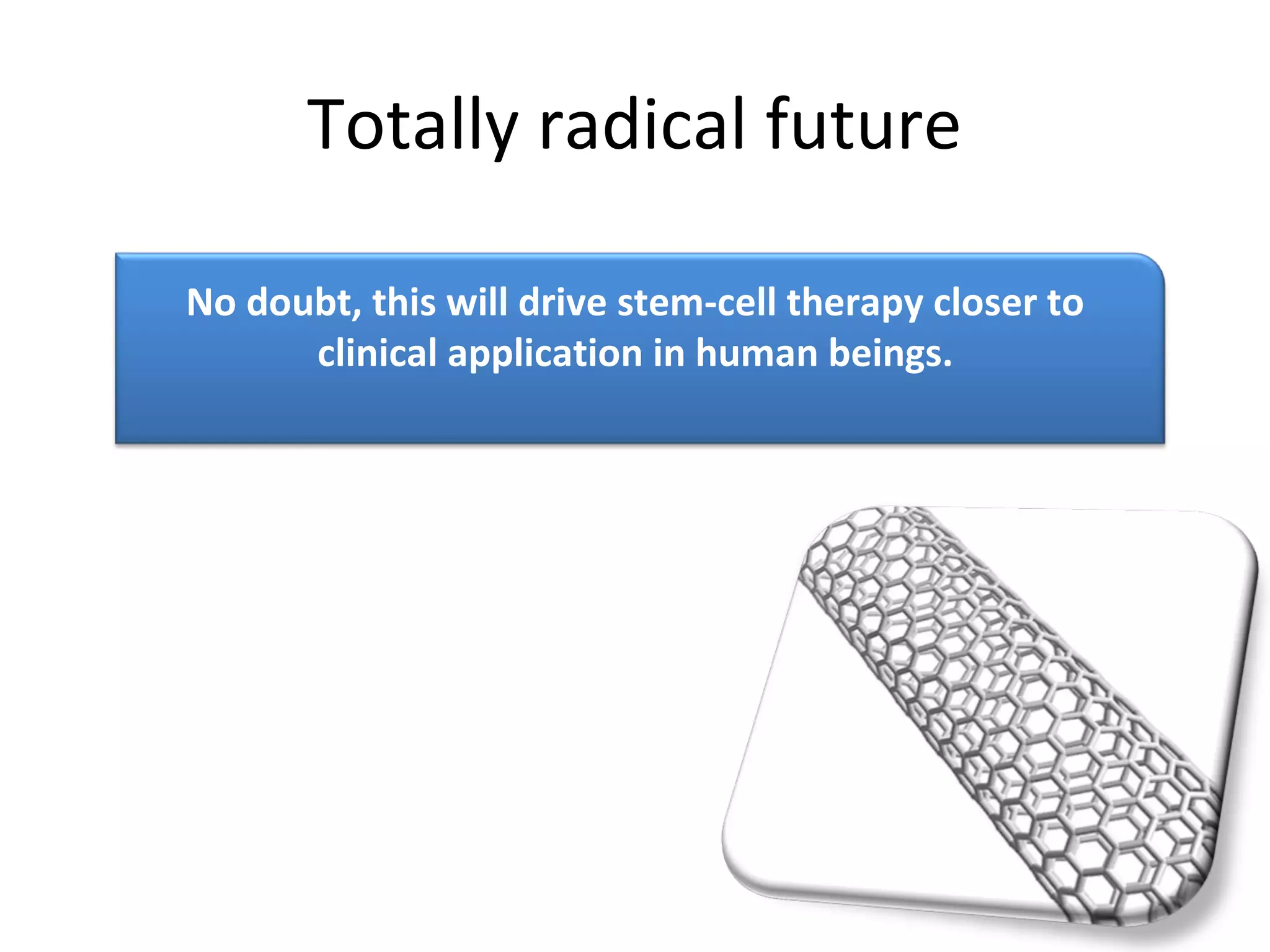 Totally radical future

No doubt, this will drive stem-cell therapy closer to clinical application in human beings.